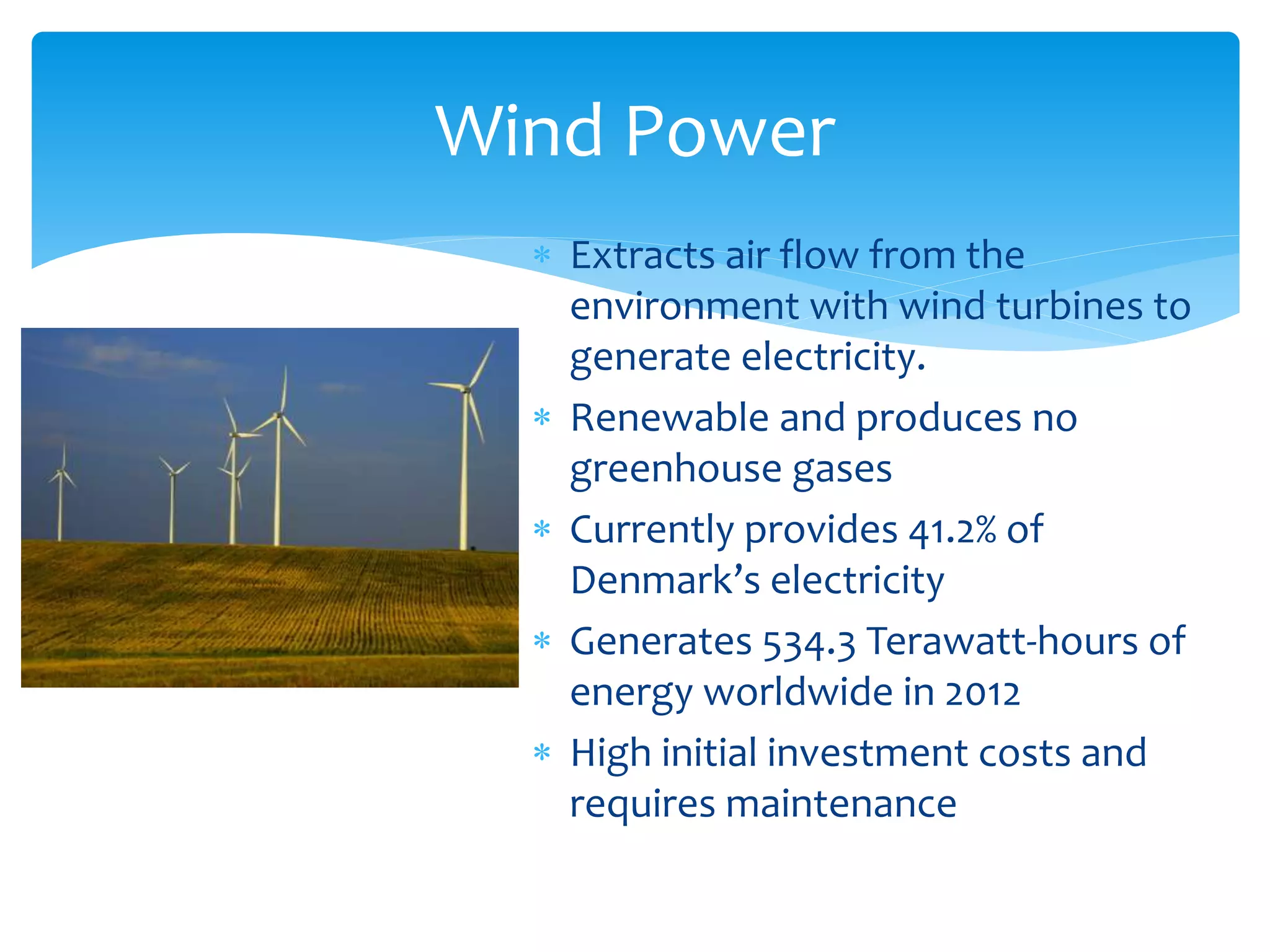 Wind Power

* Extracts air flow from the environment with wind turbines to generate electricity.
* Renewable and produces no greenhouse gases
* Currently provides 41.2% of Denmark’s electricity
* Generates 534.3 Terawatt-hours of energy worldwide in 2012
* High initial investment costs and requires maintenance